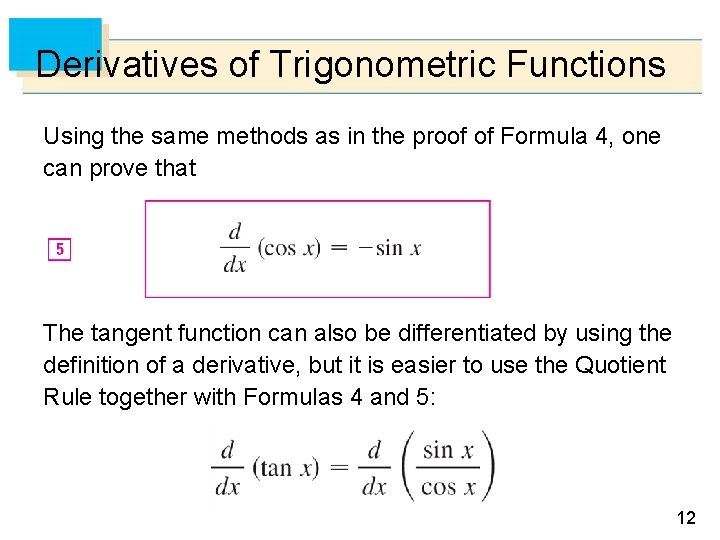 Derivatives of Trigonometric Functions

Using the same methods as in the proof of Formula 4, one can prove that

5

$\frac{d}{dx}(\cos x) = -\sin x$

The tangent function can also be differentiated by using the definition of a derivative, but it is easier to use the Quotient Rule together with Formulas 4 and 5:

$\frac{d}{dx}(\tan x) = \frac{d}{dx}\left(\frac{\sin x}{\cos x}\right)$

12